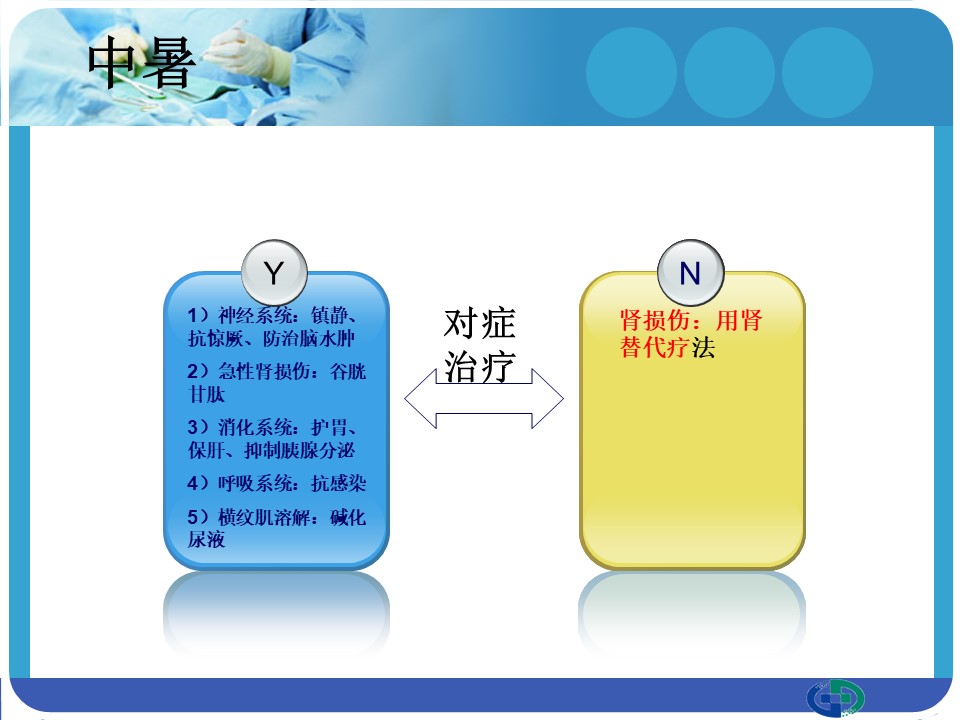 中暑

Y

1）神经系统：镇静、抗惊厥、防治脑水肿

2）急性肾损伤：谷胱甘肽

3）消化系统：护胃、保肝、抑制胰腺分泌

4）呼吸系统：抗感染

5）横纹肌溶解：碱化尿液

对症治疗

N

肾损伤：用肾替代疗法